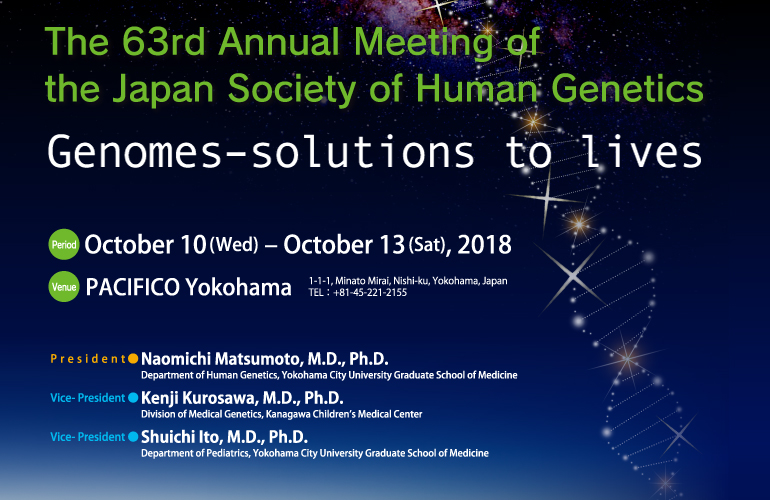 The 63rd Annual Meeting of the Japan Society of Human Genetics

Genomes-solutions to lives

Period October 10 (Wed) – October 13 (Sat), 2018

Venue PACIFICO Yokohama 1-1-1, Minato Mirai, Nishi-ku, Yokohama, Japan TEL : +81-45-221-2155

President Naomichi Matsumoto, M.D., Ph.D.
Department of Human Genetics, Yokohama City University Graduate School of Medicine

Vice- President Kenji Kurosawa, M.D., Ph.D.
Division of Medical Genetics, Kanagawa Children's Medical Center

Vice- President Shuichi Ito, M.D., Ph.D.
Department of Pediatrics, Yokohama City University Graduate School of Medicine